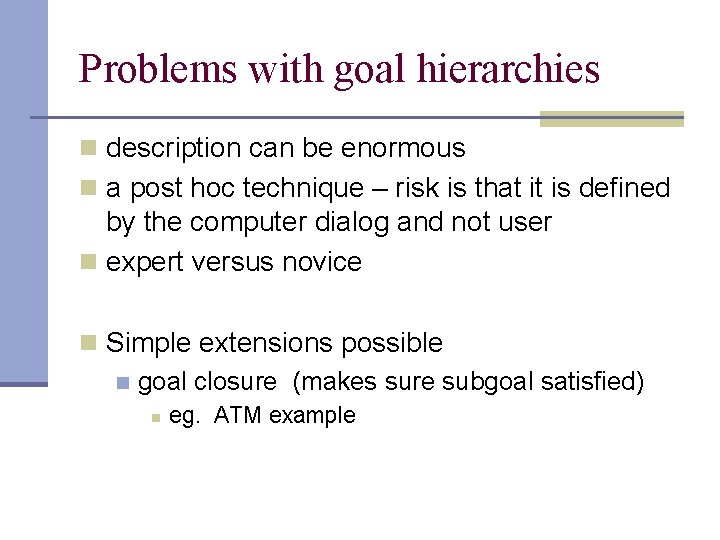 Problems with goal hierarchies

description can be enormous

a post hoc technique – risk is that it is defined by the computer dialog and not user

expert versus novice

Simple extensions possible

goal closure (makes sure subgoal satisfied)

eg. ATM example